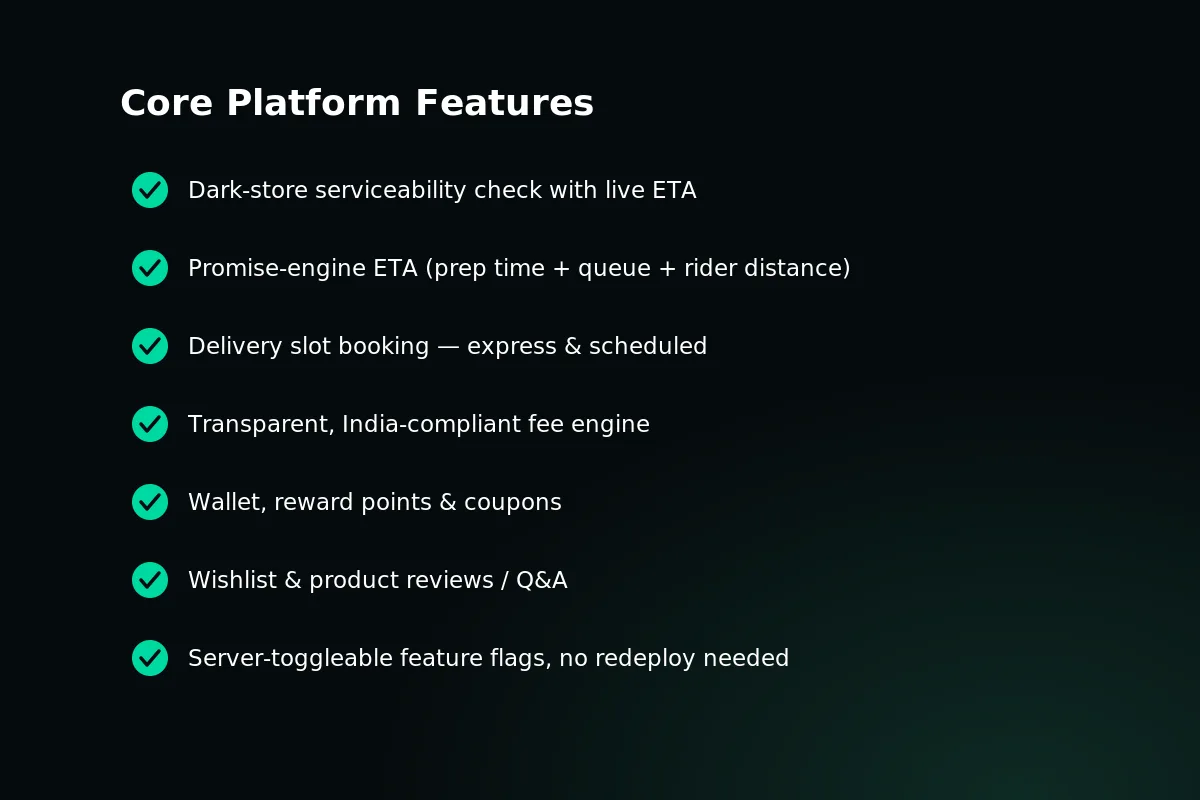 Core Platform Features

Dark-store serviceability check with live ETA

Promise-engine ETA (prep time + queue + rider distance)

Delivery slot booking — express & scheduled

Transparent, India-compliant fee engine

Wallet, reward points & coupons

Wishlist & product reviews / Q&A

Server-toggleable feature flags, no redeploy needed